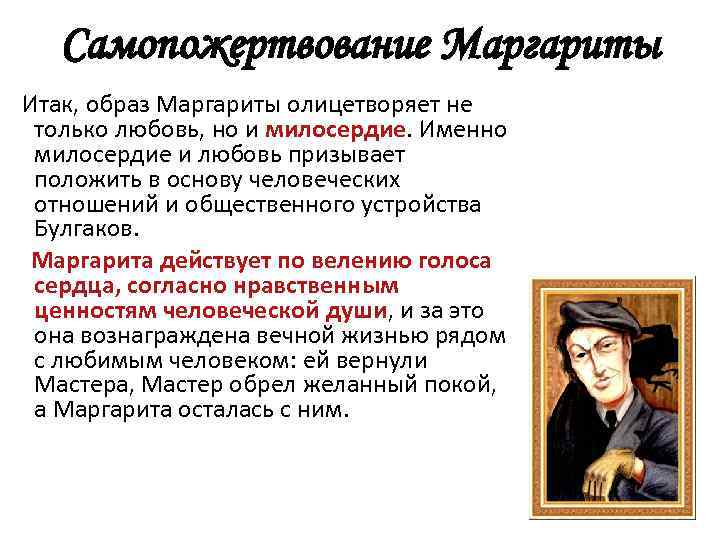 Самопожертвование Маргариты

Итак, образ Маргариты олицетворяет не только любовь, но и милосердие. Именно милосердие и любовь призывает положить в основу человеческих отношений и общественного устройства Булгаков.

Маргарита действует по велению голоса сердца, согласно нравственным ценностям человеческой души, и за это она вознаграждена вечной жизнью рядом с любимым человеком: ей вернули Мастера, Мастер обрел желанный покой, а Маргарита осталась с ним.